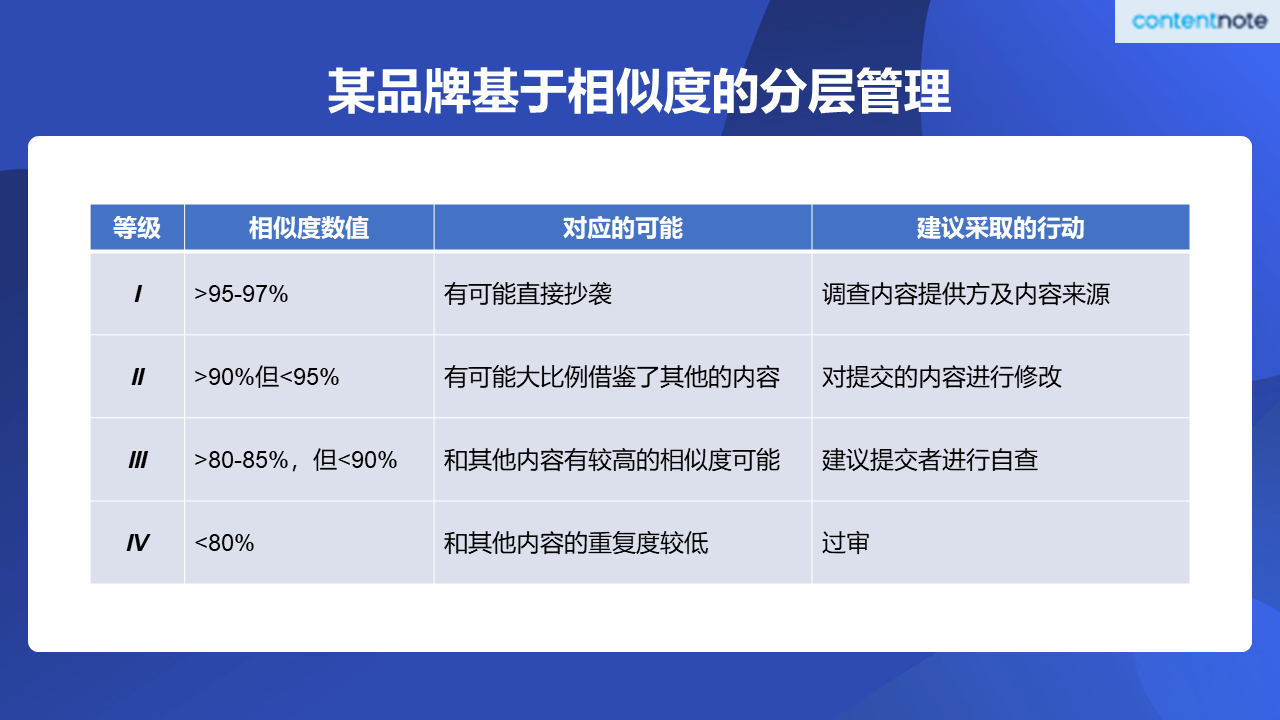 contentnote

某品牌基于相似度的分层管理

| 等级 | 相似度数值 | 对应的可能 | 建议采取的行动 |
|---|---|---|---|
| I | >95-97% | 有可能直接抄袭 | 调查内容提供方及内容来源 |
| II | >90%但<95% | 有可能大比例借鉴了其他的内容 | 对提交的内容进行修改 |
| III | >80-85%，但<90% | 和其他内容有较高的相似度可能 | 建议提交者进行自查 |
| IV | <80% | 和其他内容的重复度较低 | 过审 |